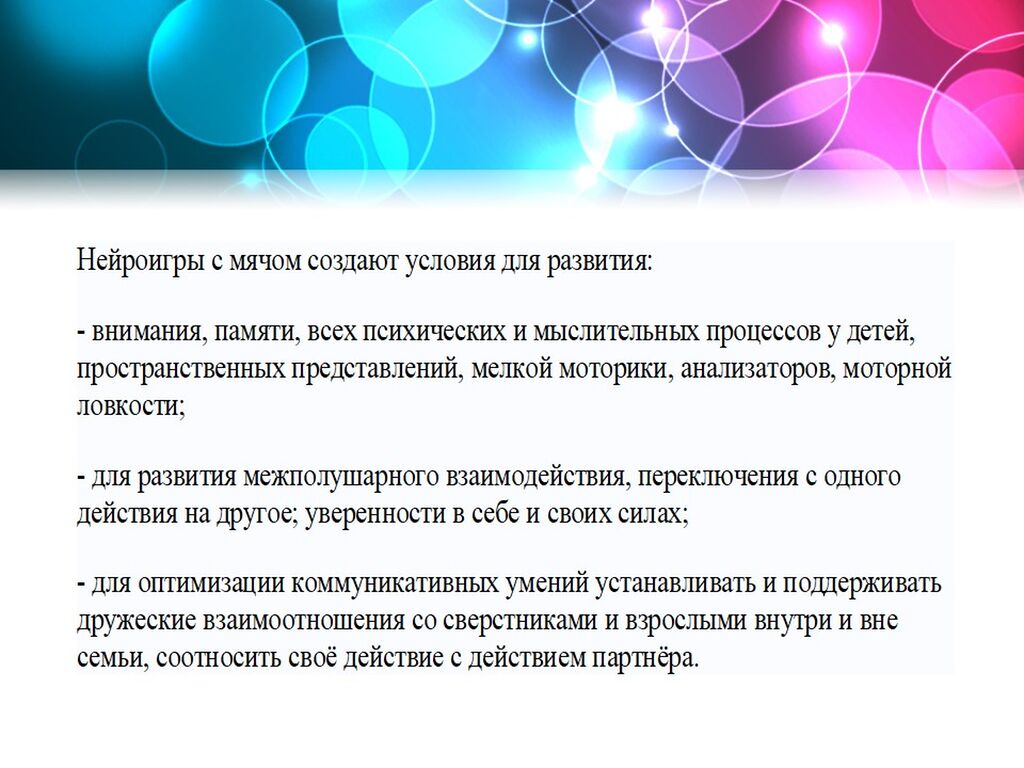 Нейроигры с мячом создают условия для развития:

- внимания, памяти, всех психических и мыслительных процессов у детей, пространственных представлений, мелкой моторики, анализаторов, моторной ловкости;

- для развития межполушарного взаимодействия, переключения с одного действия на другое; уверенности в себе и своих силах;

- для оптимизации коммуникативных умений устанавливать и поддерживать дружеские взаимоотношения со сверстниками и взрослыми внутри и вне семьи, соотносить своё действие с действием партнёра.